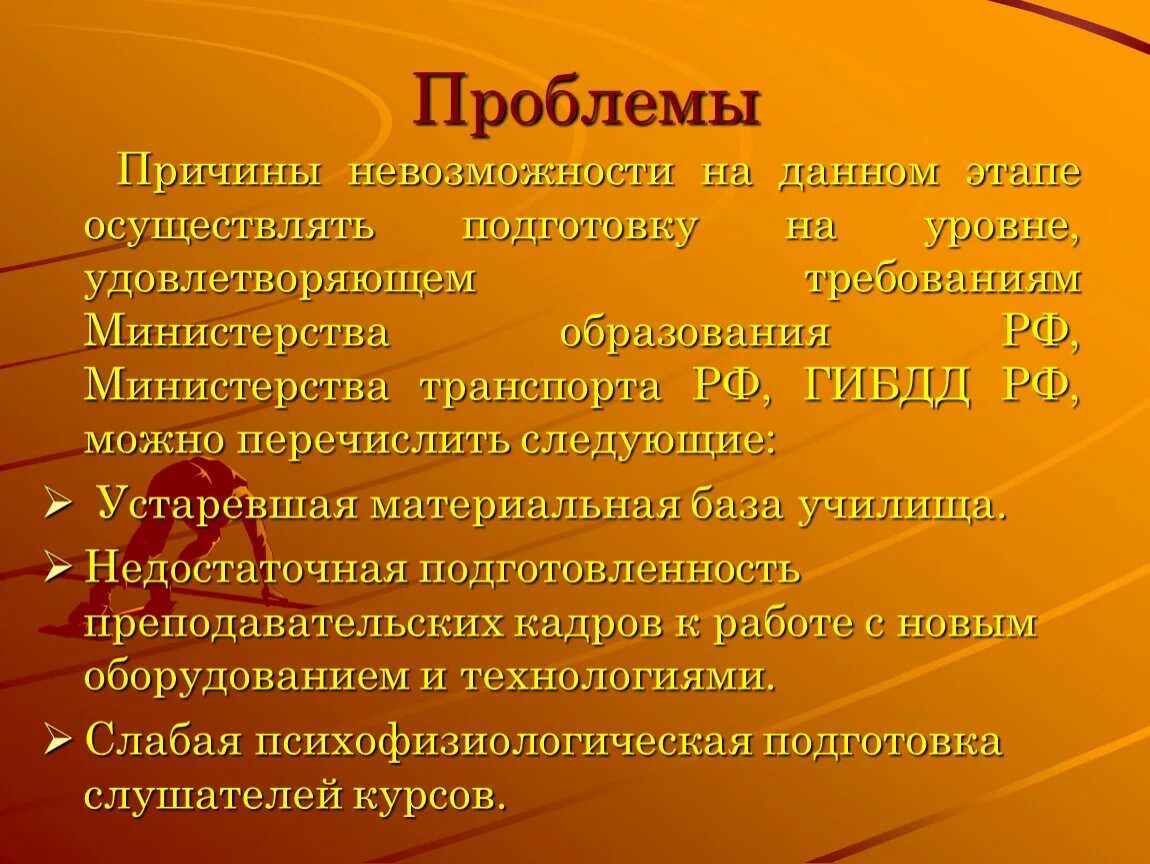 Проблемы

Причины невозможности на данном этапе осуществлять подготовку на уровне, удовлетворяющем требованиям Министерства образования РФ, Министерства транспорта РФ, ГИБДД РФ, можно перечислить следующие:

➢ Устаревшая материальная база училища.

➢ Недостаточная подготовленность преподавательских кадров к работе с новым оборудованием и технологиями.

➢ Слабая психофизиологическая подготовка слушателей курсов.